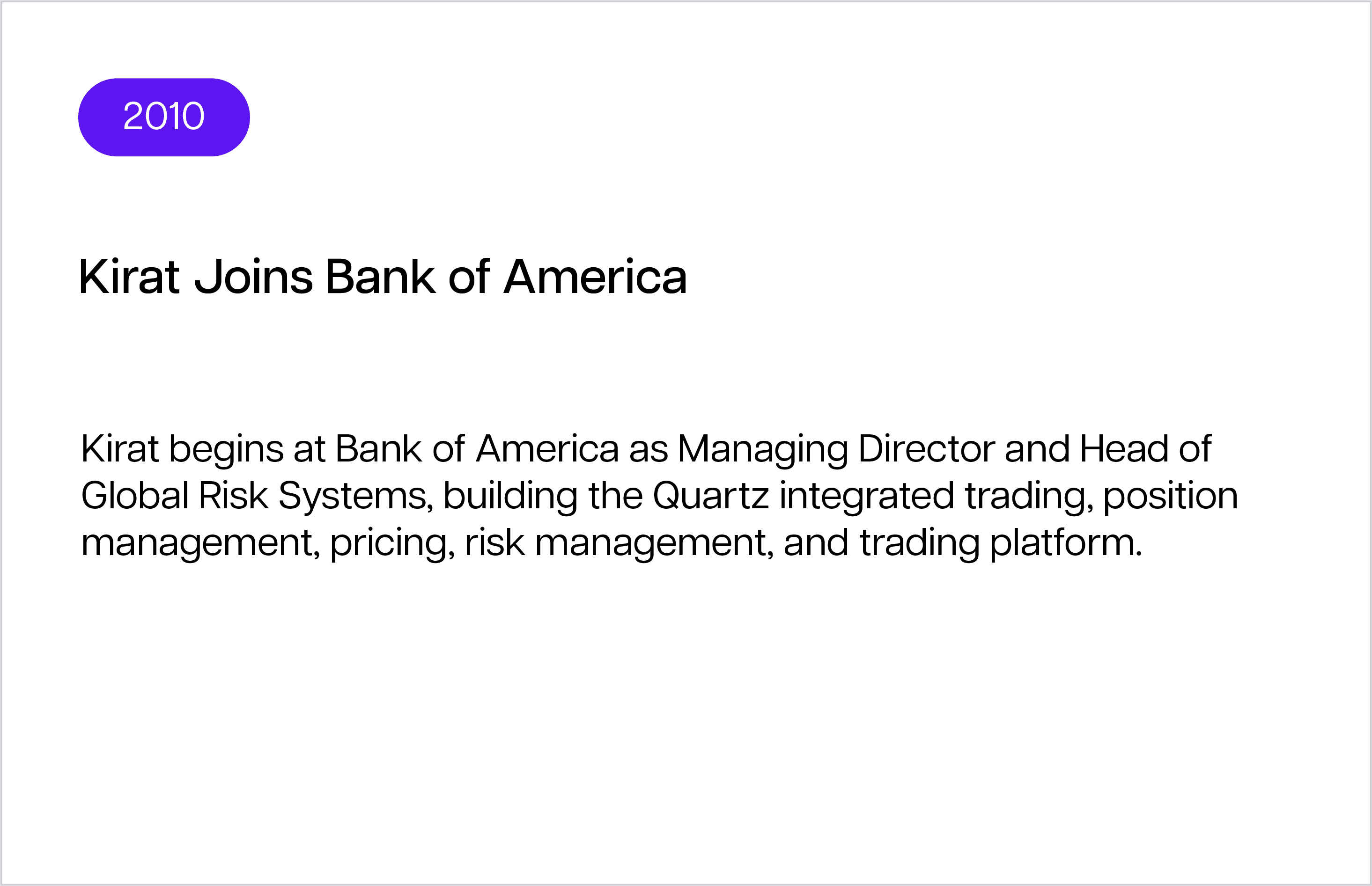 2010

Kirat Joins Bank of America

Kirat begins at Bank of America as Managing Director and Head of Global Risk Systems, building the Quartz integrated trading, position management, pricing, risk management, and trading platform.